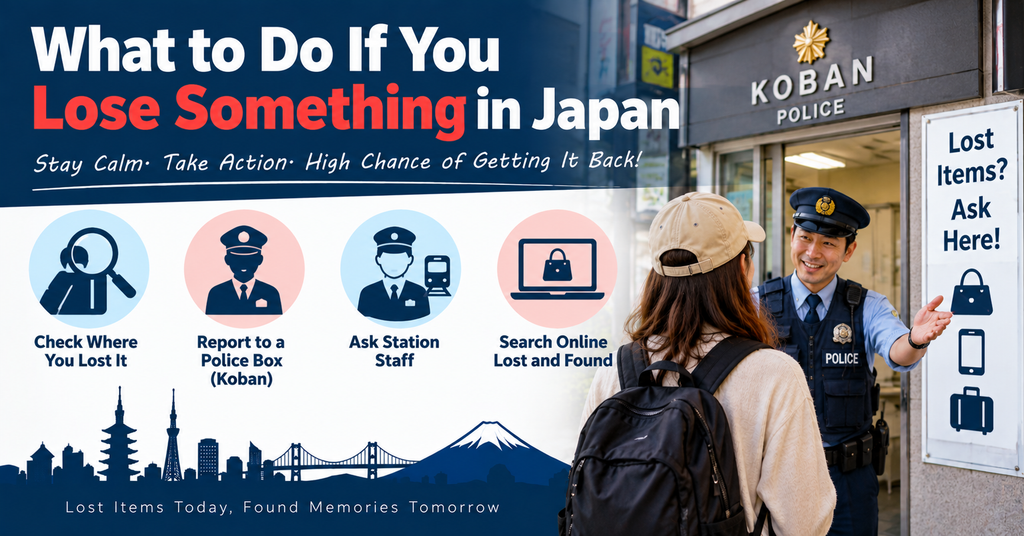 What to Do If You Lose Something in Japan

Stay Calm· Take Action· High Chance of Getting It Back!

Check Where You Lost It

Report to a Police Box (Koban)

Ask Station Staff

Search Online Lost and Found

Lost Items Today, Found Memories Tomorrow

KOBAN
POLICE

Lost Items? Ask Here!

POLICE